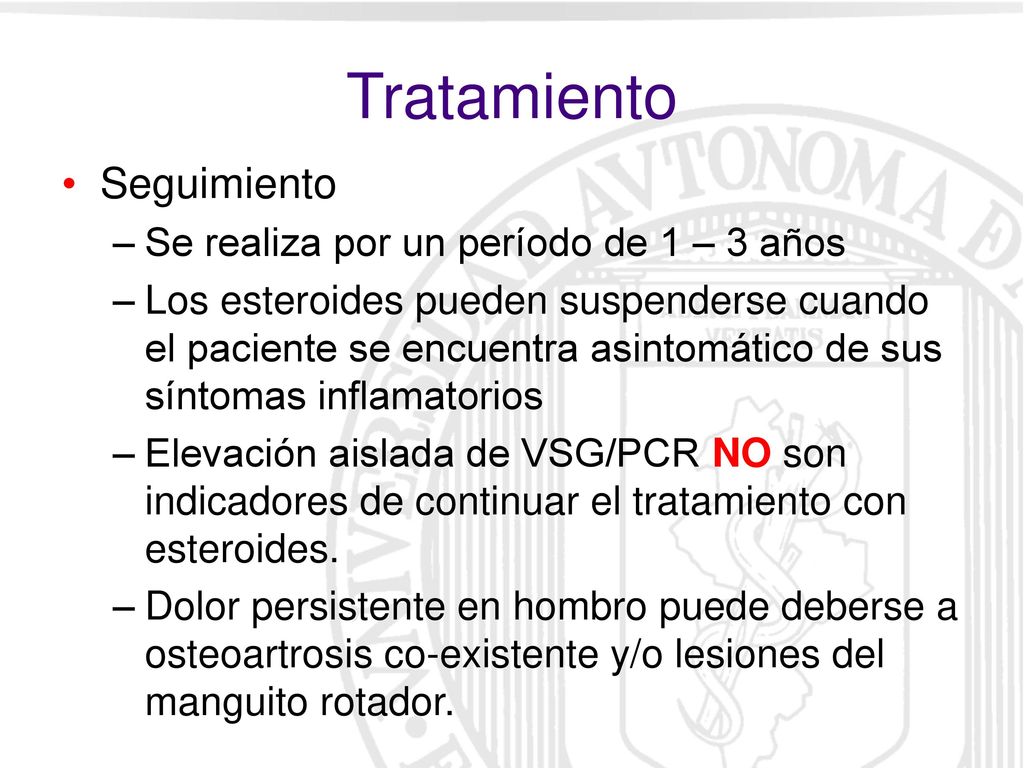 Tratamiento

• Seguimiento

– Se realiza por un período de 1 – 3 años

– Los esteroides pueden suspenderse cuando el paciente se encuentra asintomático de sus síntomas inflamatorios

– Elevación aislada de VSG/PCR NO son indicadores de continuar el tratamiento con esteroides.

– Dolor persistente en hombro puede deberse a osteoartrosis co-existente y/o lesiones del manguito rotador.